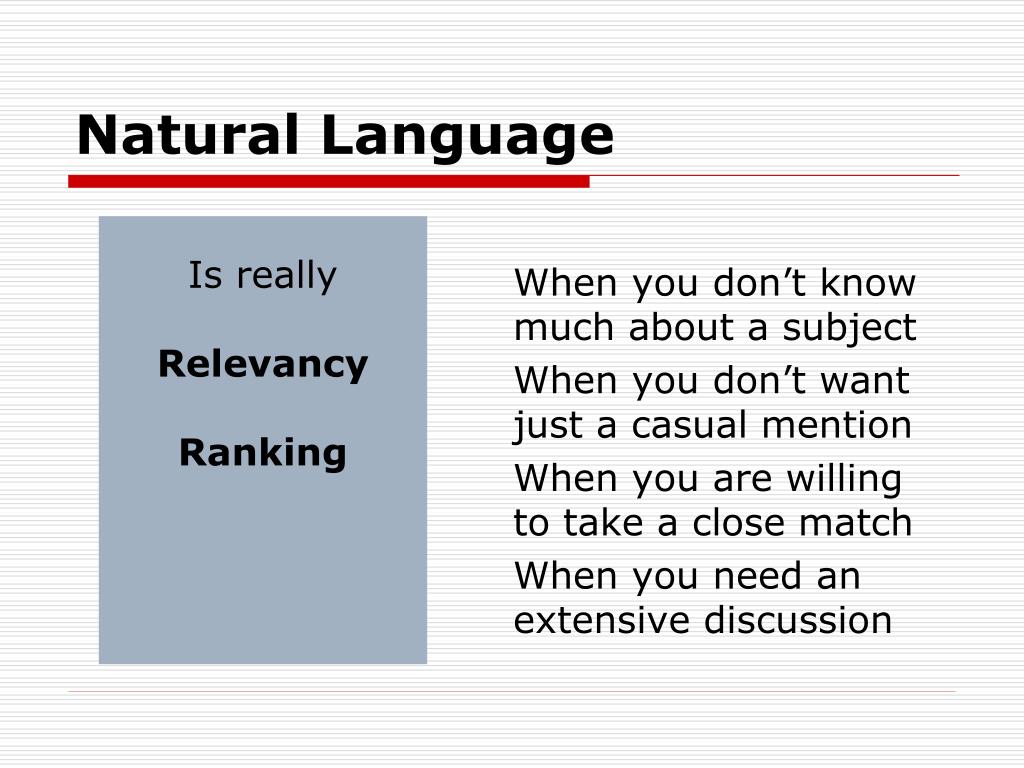 Natural Language

Is really

Relevancy

Ranking

When you don’t know much about a subject

When you don’t want just a casual mention

When you are willing to take a close match

When you need an extensive discussion